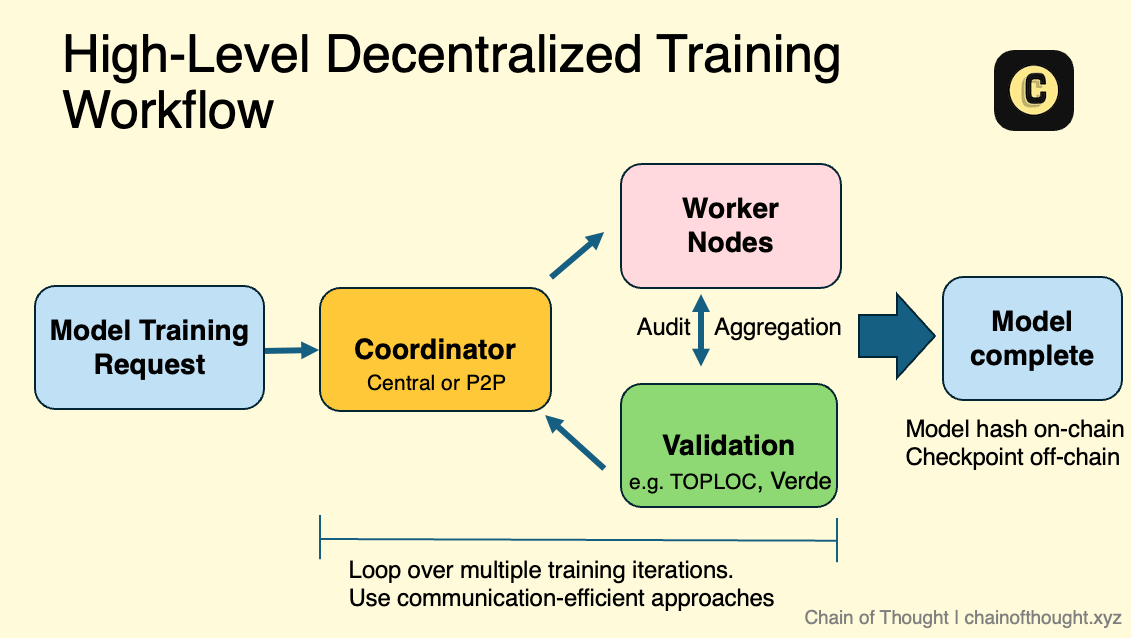 High-Level Decentralized Training Workflow

C

Model Training Request

Coordinator
Central or P2P

Worker Nodes

Audit

Aggregation

Validation
e.g. TOPLOC, Verde

Model complete

Model hash on-chain
Checkpoint off-chain

Loop over multiple training iterations.
Use communication-efficient approaches

Chain of Thought | chainofthought.xyz